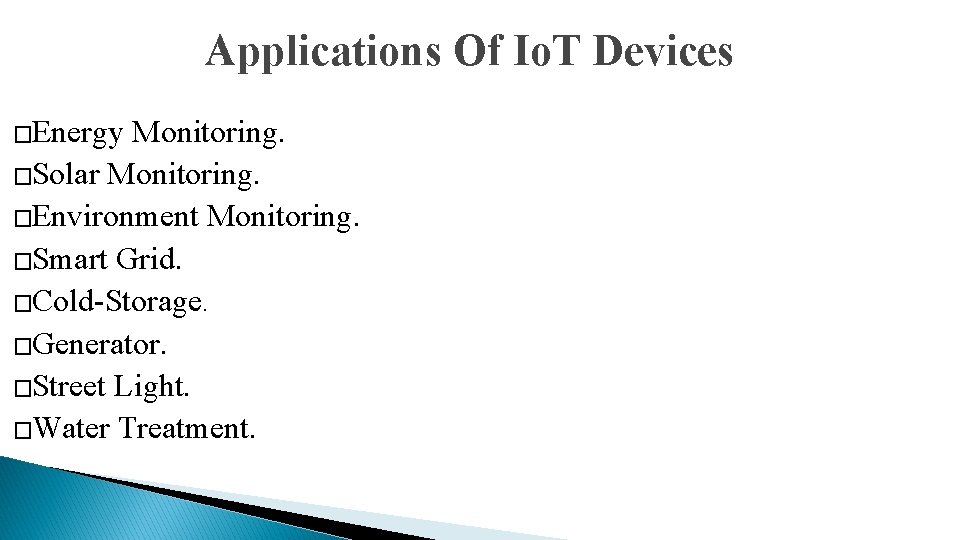 Applications Of IoT Devices

□Energy Monitoring.
□Solar Monitoring.
□Environment Monitoring.
□Smart Grid.
□Cold-Storage.
□Generator.
□Street Light.
□Water Treatment.